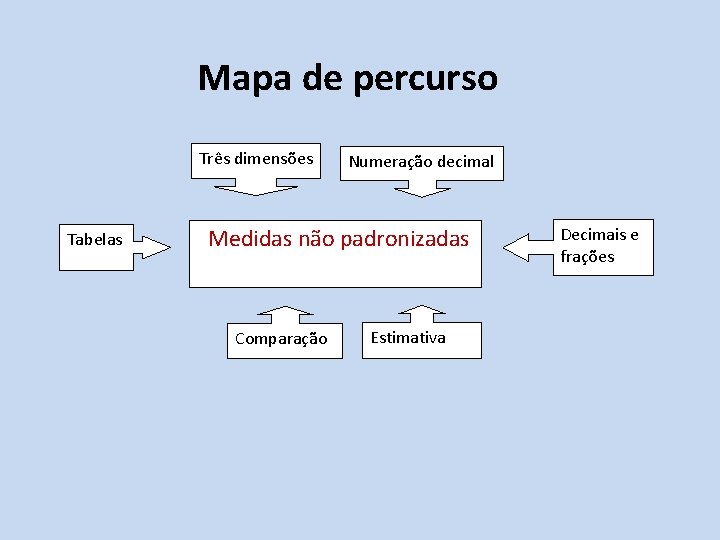 Mapa de percurso

Três dimensões

Numeração decimal

Tabelas

Medidas não padronizadas

Decimais e frações

Comparação

Estimativa